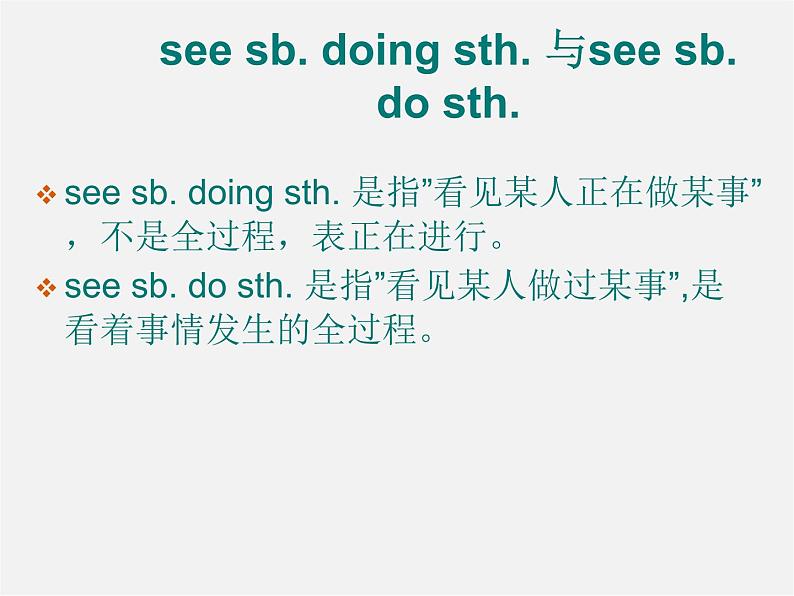 see sb. doing sth. 与see sb. do sth.

❖ see sb. doing sth. 是指”看见某人正在做某事”，不是全过程，表正在进行。

❖ see sb. do sth. 是指”看见某人做过某事”,是看着事情发生的全过程。